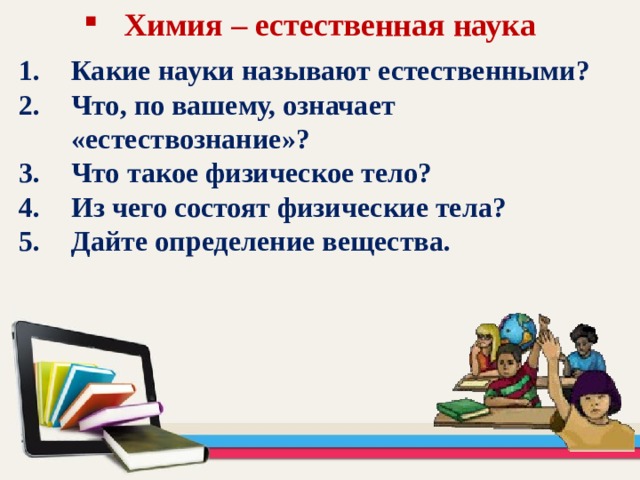 ▪ Химия – естественная наука

1. Какие науки называют естественными?
2. Что, по вашему, означает «естествознание»?
3. Что такое физическое тело?
4. Из чего состоят физические тела?
5. Дайте определение вещества.